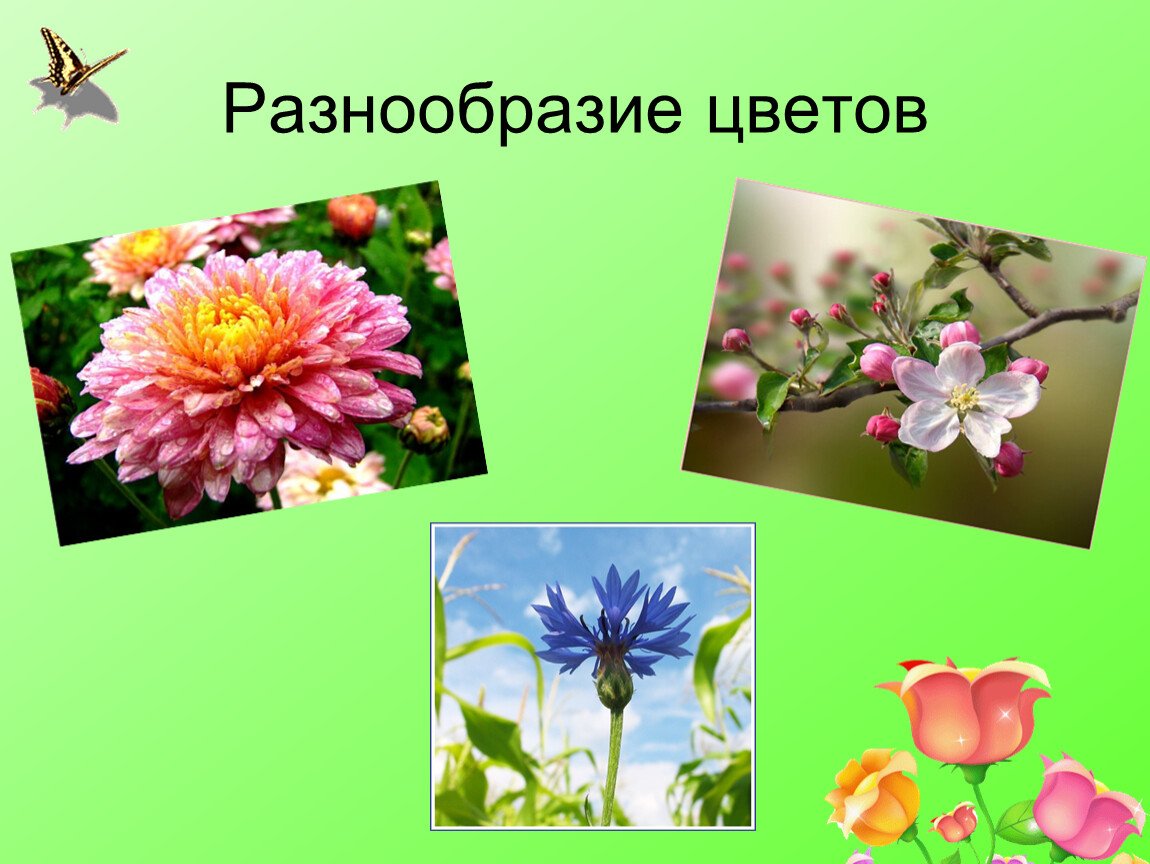 Разнообразие цветов